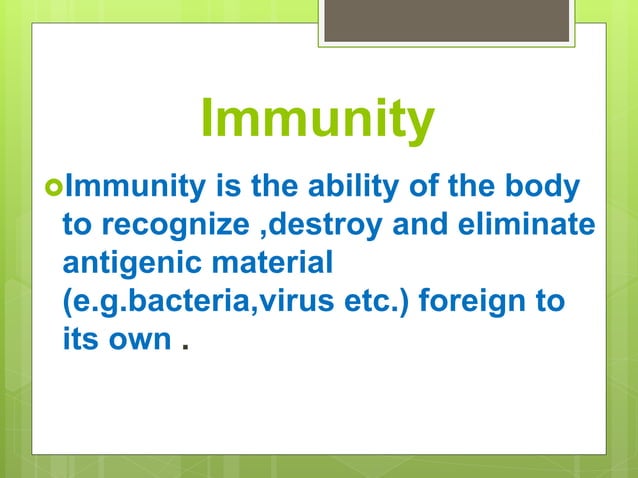 Immunity

Immunity is the ability of the body to recognize ,destroy and eliminate antigenic material (e.g.bacteria,virus etc.) foreign to its own .